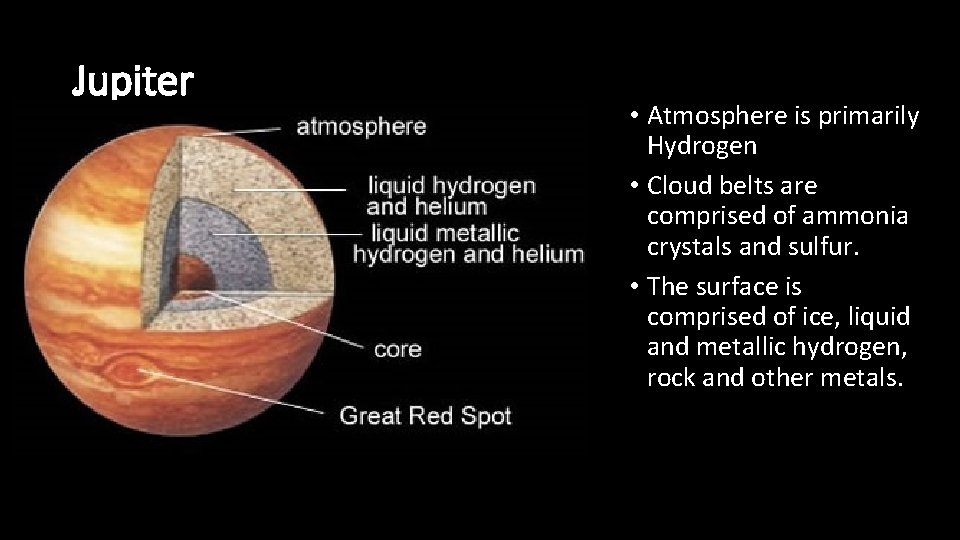 Jupiter

atmosphere

liquid hydrogen and helium

liquid metallic hydrogen and helium

core

Great Red Spot

• Atmosphere is primarily Hydrogen

• Cloud belts are comprised of ammonia crystals and sulfur.

• The surface is comprised of ice, liquid and metallic hydrogen, rock and other metals.